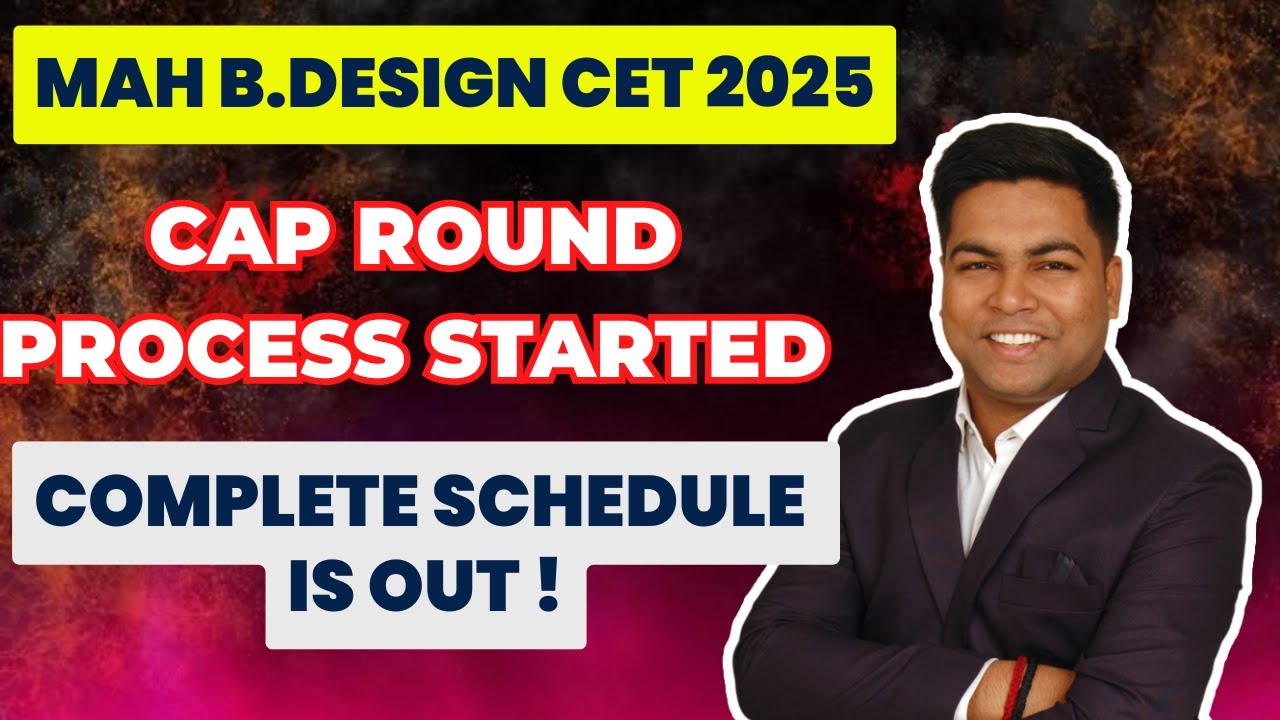 MAH B.DESIGN CET 2025

CAP ROUND
PROCESS STARTED

COMPLETE SCHEDULE
IS OUT !